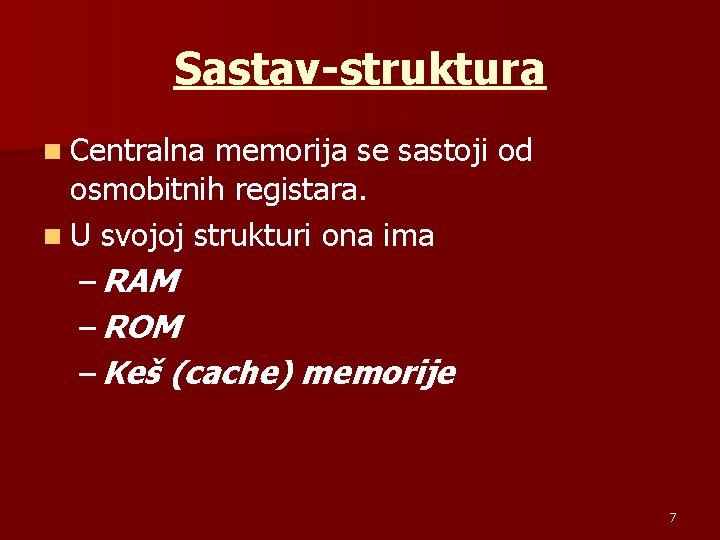 Sastav-struktura

Centralna memorija se sastoji od osmobitnih registara.

U svojoj strukturi ona ima

– RAM

– ROM

– Keš (cache) memorije

7